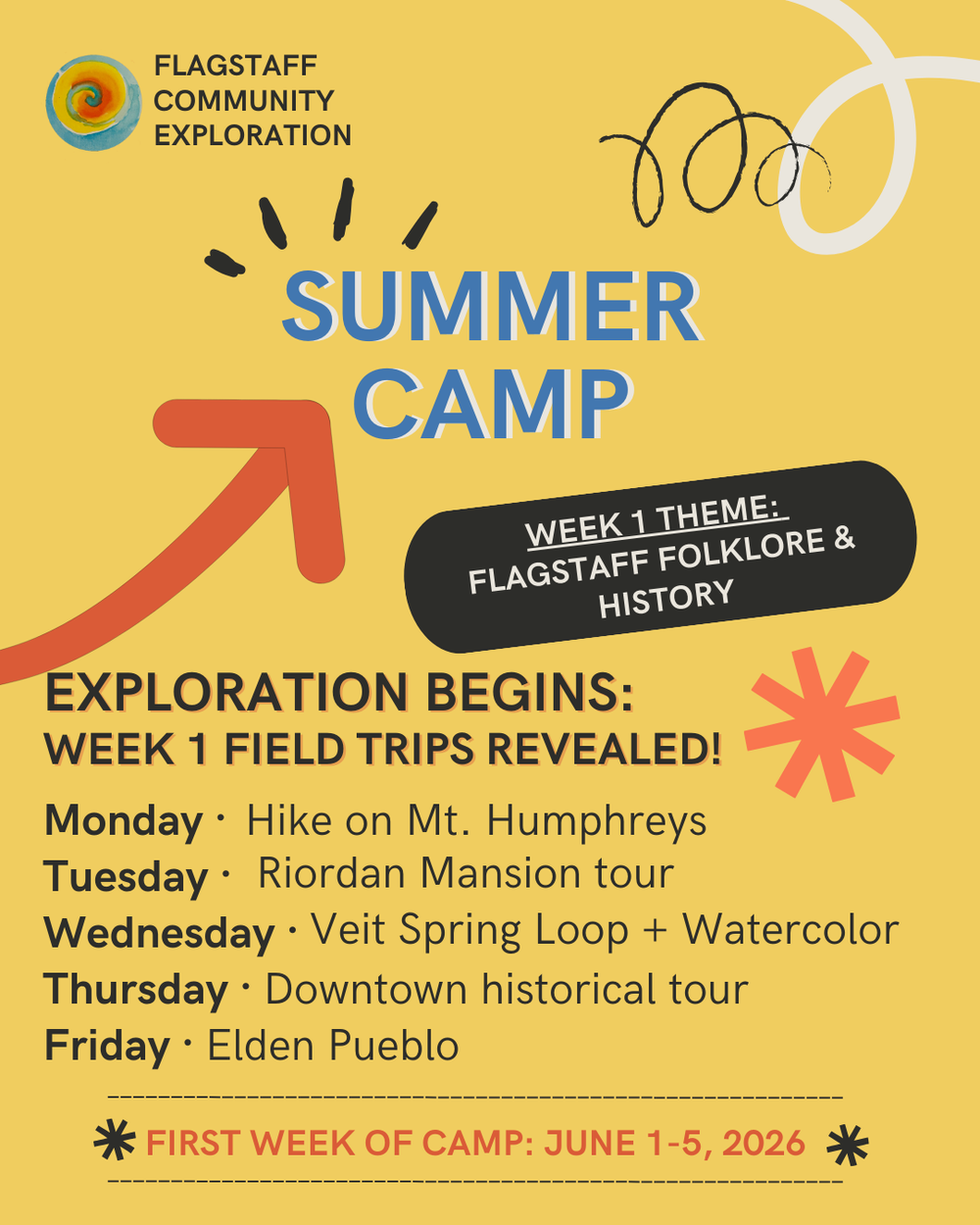 FLAGSTAFF COMMUNITY EXPLORATION

SUMMER CAMP

WEEK 1 THEME: FLAGSTAFF FOLKLORE & HISTORY

EXPLORATION BEGINS:
WEEK 1 FIELD TRIPS REVEALED!

Monday · Hike on Mt. Humphreys
Tuesday · Riordan Mansion tour
Wednesday · Veit Spring Loop + Watercolor
Thursday · Downtown historical tour
Friday · Elden Pueblo

FIRST WEEK OF CAMP: JUNE 1-5, 2026